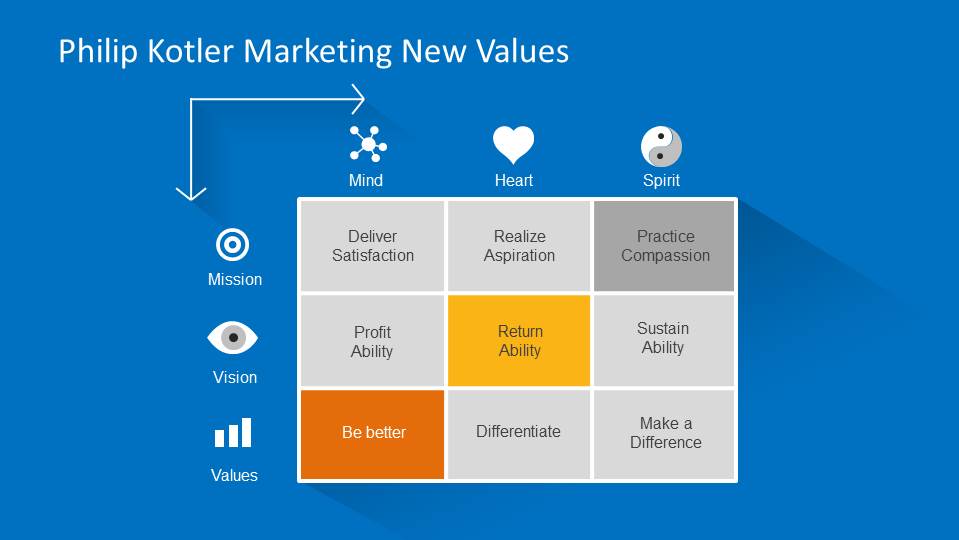 Philip Kotler Marketing New Values

| | Mind | Heart | Spirit |
|---|---|---|---|
| Mission | Deliver Satisfaction | Realize Aspiration | Practice Compassion |
| Vision | Profit Ability | Return Ability | Sustain Ability |
| Values | Be better | Differentiate | Make a Difference |